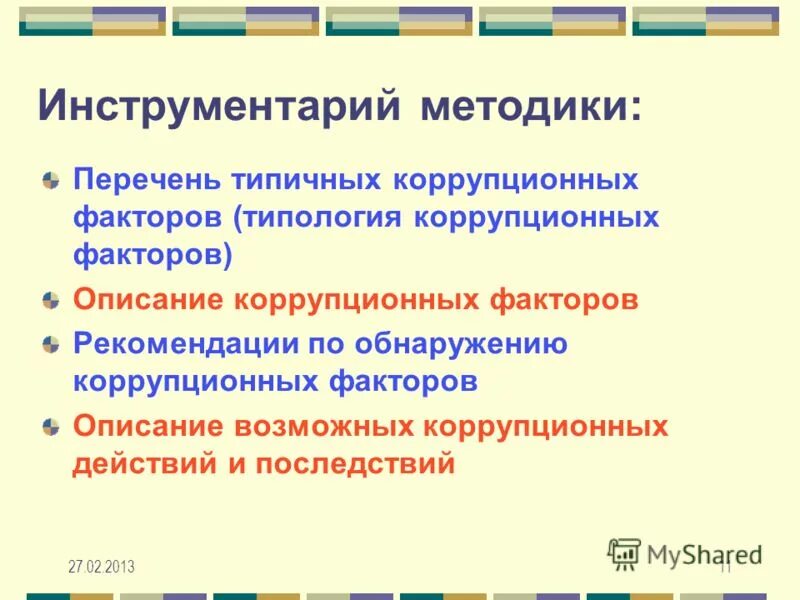 Инструментарий методики:

Перечень типичных коррупционных факторов (типология коррупционных факторов)

Описание коррупционных факторов

Рекомендации по обнаружению коррупционных факторов

Описание возможных коррупционных действий и последствий

27.02.2013

MyShared

11